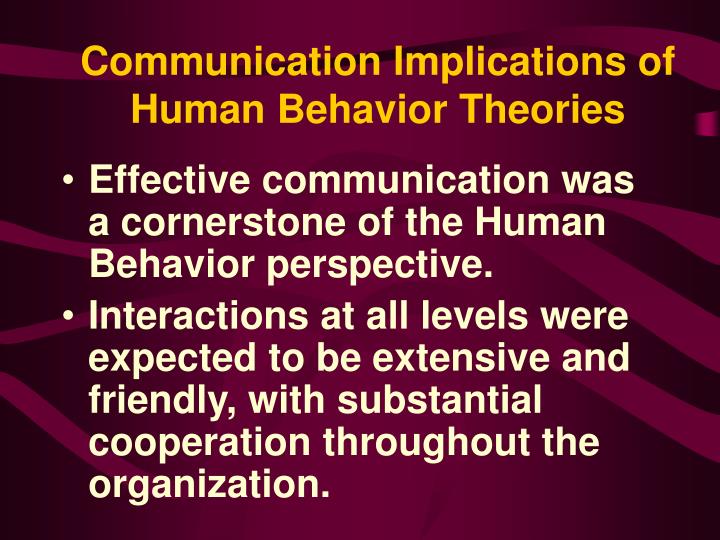 Communication Implications of Human Behavior Theories

• Effective communication was a cornerstone of the Human Behavior perspective.

• Interactions at all levels were expected to be extensive and friendly, with substantial cooperation throughout the organization.